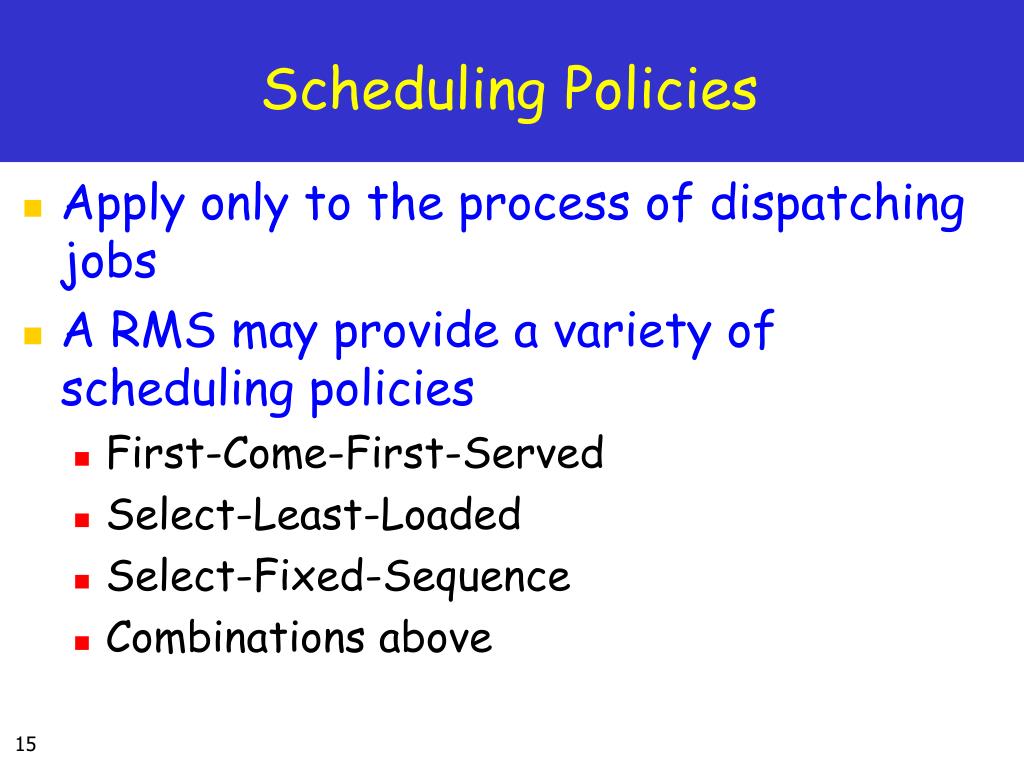 Scheduling Policies

- Apply only to the process of dispatching jobs
- A RMS may provide a variety of scheduling policies
  - First-Come-First-Served
  - Select-Least-Loaded
  - Select-Fixed-Sequence
  - Combinations above

15